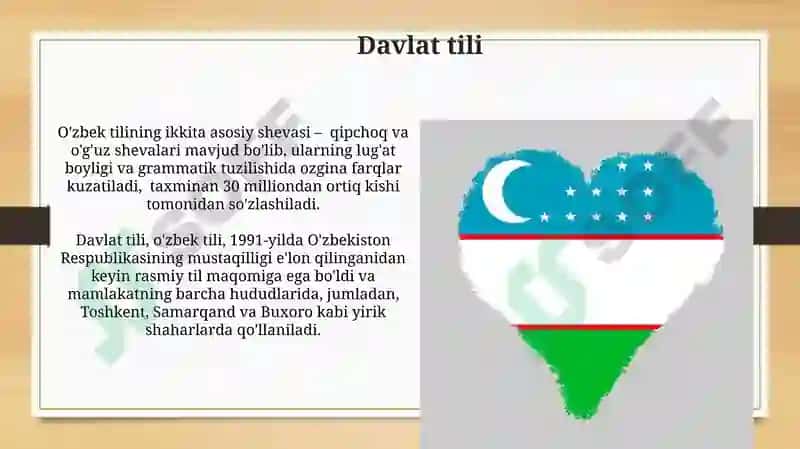 Davlat tili

O'zbek tilining ikkita asosiy shevasi – qipchoq va o'g'uz shevalari mavjud bo'lib, ularning lug'at boyligi va grammatik tuzilishida ozgina farqlar kuzatiladi, taxminan 30 milliondan ortiq kishi tomonidan so'zlashiladi.

Davlat tili, o'zbek tili, 1991-yilda O'zbekiston Respublikasining mustaqilligi e'lon qilinganidan keyin rasmiy til maqomiga ega bo'ldi va mamlakatning barcha hududlarida, jumladan, Toshkent, Samarqand va Buxoro kabi yirik shaharlarda qo'llaniladi.